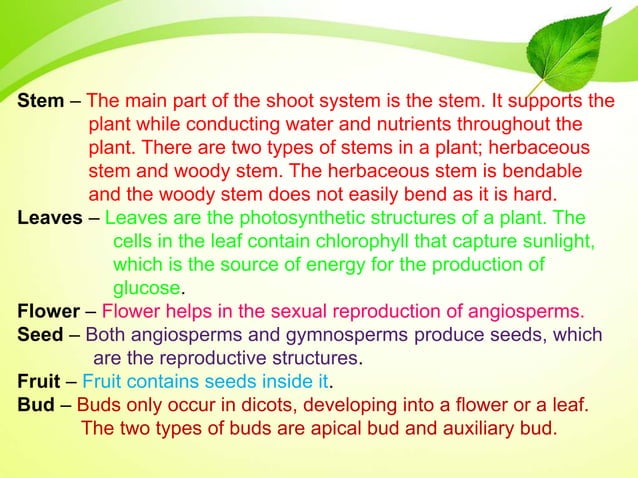 Stem – The main part of the shoot system is the stem. It supports the plant while conducting water and nutrients throughout the plant. There are two types of stems in a plant; herbaceous stem and woody stem. The herbaceous stem is bendable and the woody stem does not easily bend as it is hard.

Leaves – Leaves are the photosynthetic structures of a plant. The cells in the leaf contain chlorophyll that capture sunlight, which is the source of energy for the production of glucose.

Flower – Flower helps in the sexual reproduction of angiosperms.

Seed – Both angiosperms and gymnosperms produce seeds, which are the reproductive structures.

Fruit – Fruit contains seeds inside it.

Bud – Buds only occur in dicots, developing into a flower or a leaf. The two types of buds are apical bud and auxiliary bud.